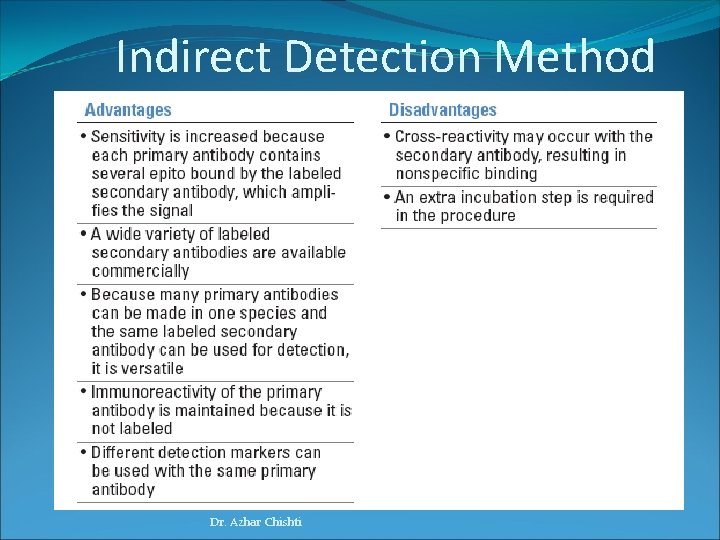 Indirect Detection Method

Advantages

• Sensitivity is increased because each primary antibody contains several epito bound by the labeled secondary antibody, which amplifies the signal

• A wide variety of labeled secondary antibodies are available commercially

• Because many primary antibodies can be made in one species and the same labeled secondary antibody can be used for detection, it is versatile

• Immunoreactivity of the primary antibody is maintained because it is not labeled

• Different detection markers can be used with the same primary antibody

Disadvantages

• Cross-reactivity may occur with the secondary antibody, resulting in nonspecific binding

• An extra incubation step is required in the procedure

Dr. Azhar Chishti